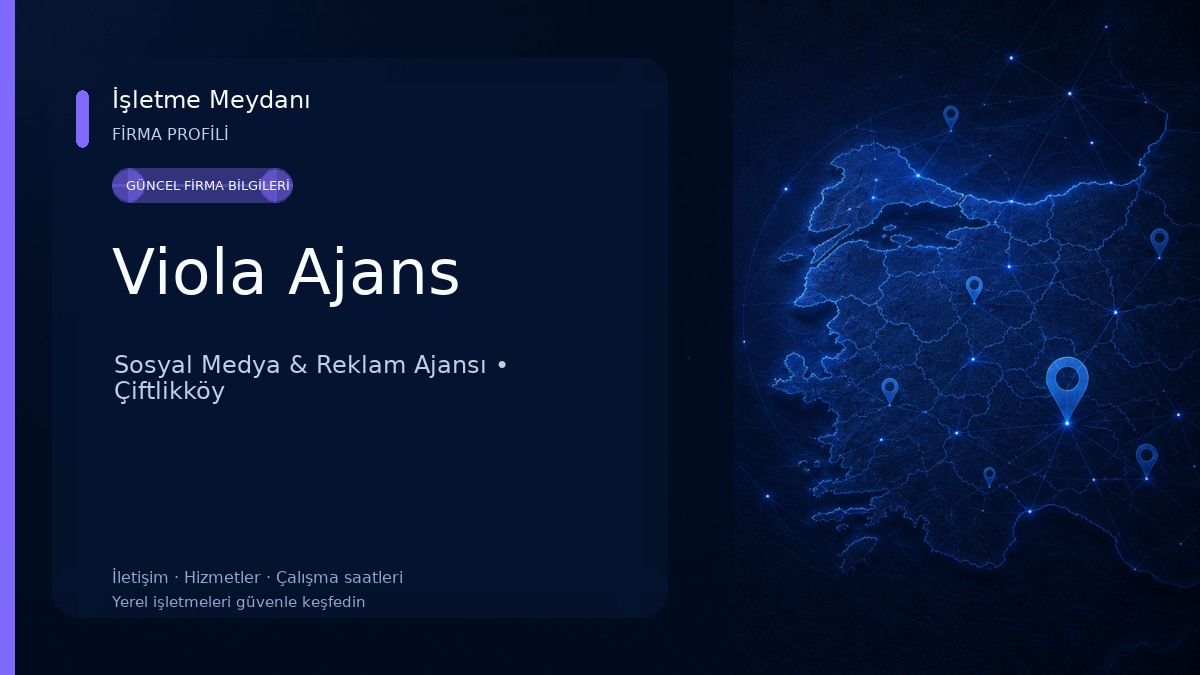 İşletme Meydanı
FİRMA PROFİLİ

GÜNCEL FİRMA BİLGİLERİ

Viola Ajans

Sosyal Medya & Reklam Ajansı • Çiftlikköy

İletişim · Hizmetler · Çalışma saatleri
Yerel işletmeleri güvenle keşfedin